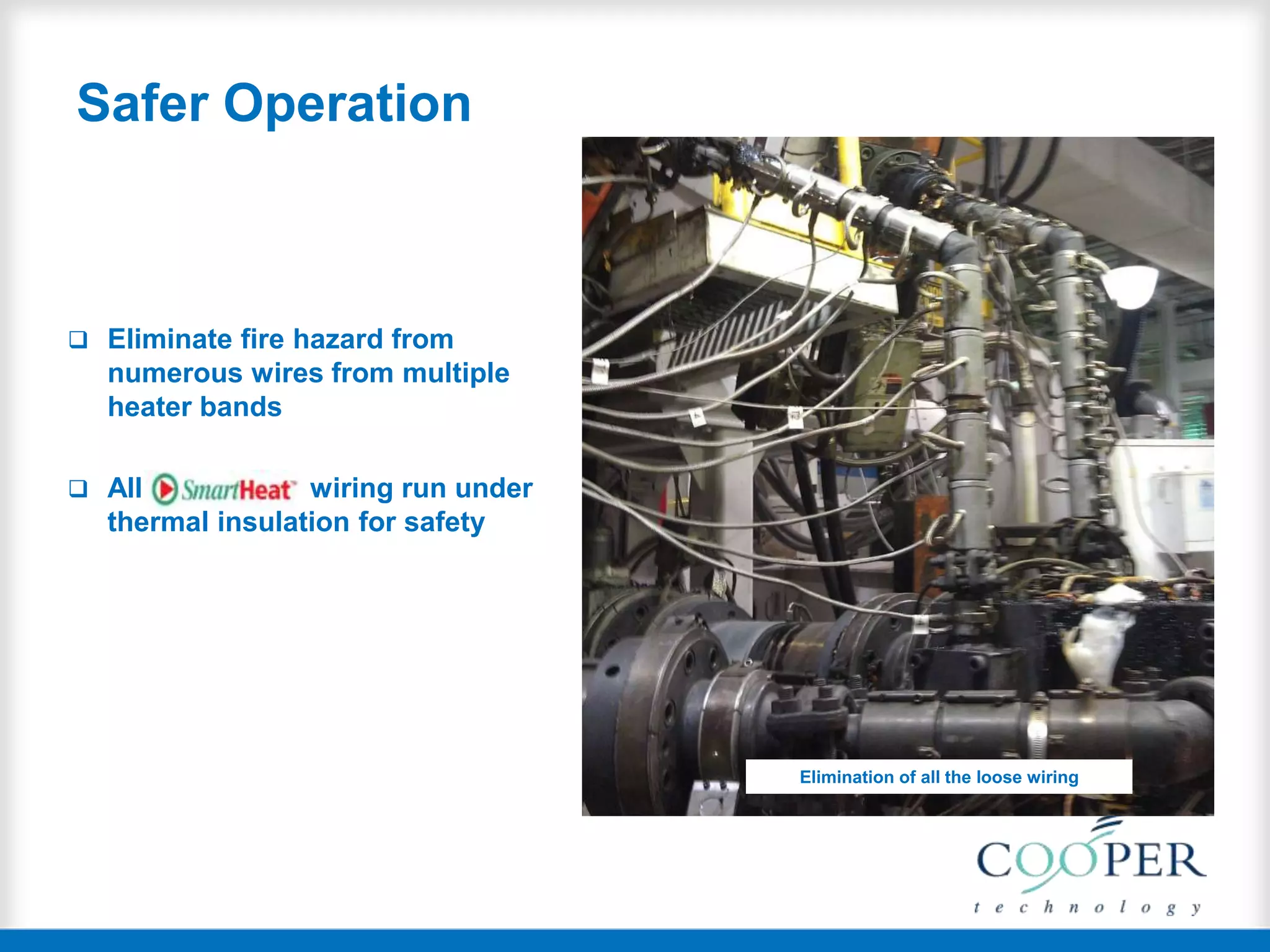 Safer Operation

❑ Eliminate fire hazard from numerous wires from multiple heater bands

❑ All SmartHeat wiring run under thermal insulation for safety

Elimination of all the loose wiring

COOPER
technology